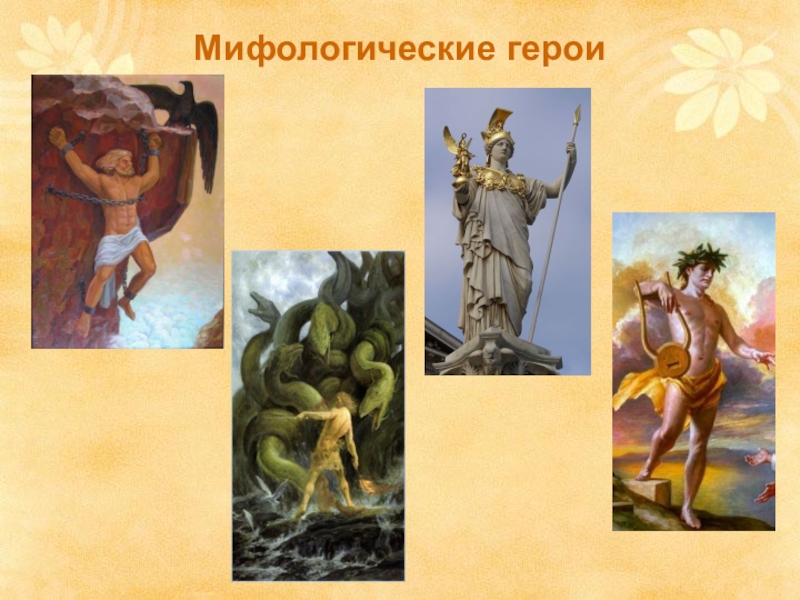 Мифологические герои